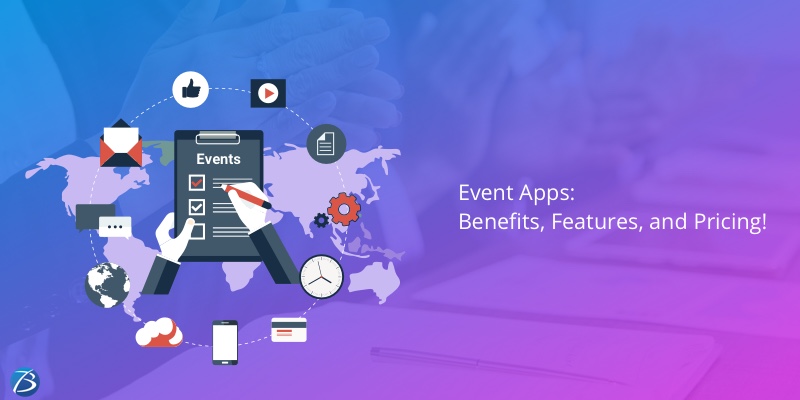 Events

Event Apps:
Benefits, Features, and Pricing!